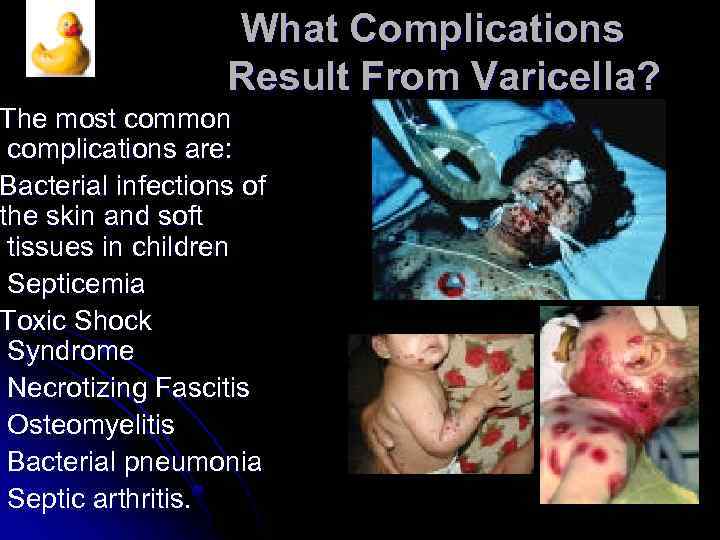 What Complications Result From Varicella?

The most common complications are:

Bacterial infections of the skin and soft tissues in children

Septicemia

Toxic Shock Syndrome

Necrotizing Fascitis

Osteomyelitis

Bacterial pneumonia

Septic arthritis.